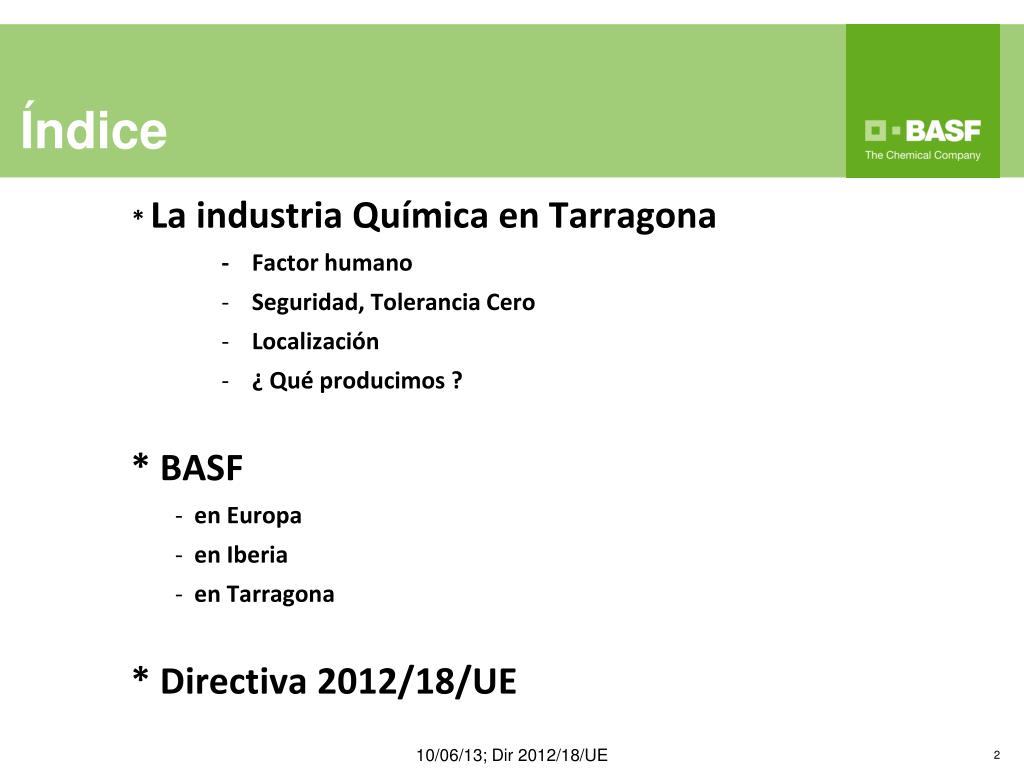 Índice

BASF
The Chemical Company

* La industria Química en Tarragona
- Factor humano
- Seguridad, Tolerancia Cero
- Localización
- ¿ Qué producimos ?

* BASF
- en Europa
- en Iberia
- en Tarragona

* Directiva 2012/18/UE

10/06/13; Dir 2012/18/UE

2